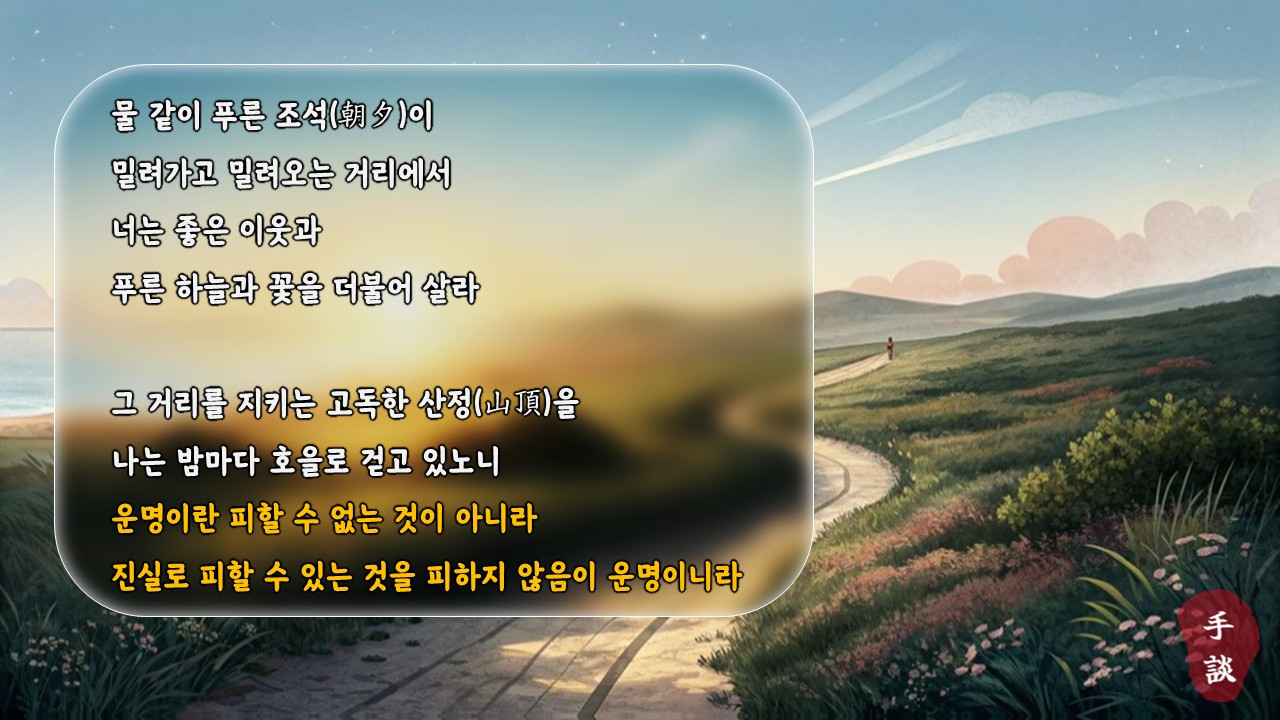 물 같이 푸른 조석(朝夕)이
밀려가고 밀려오는 거리에서
너는 좋은 이웃과
푸른 하늘과 꽃을 더불어 살라

그 거리를 지키는 고독한 산정(山頂)을
나는 밤마다 호올로 걷고 있노니
운명이란 피할 수 없는 것이 아니라
진실로 피할 수 있는 것을 피하지 않음이 운명이니라

手談